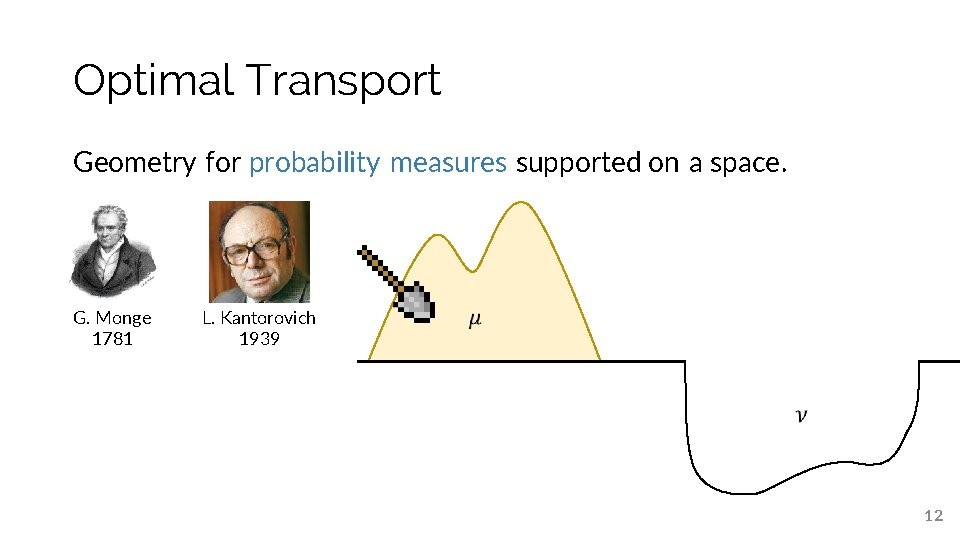 Optimal Transport

Geometry for probability measures supported on a space.

G. Monge
1781

L. Kantorovich
1939

$\mu$

$\nu$

12